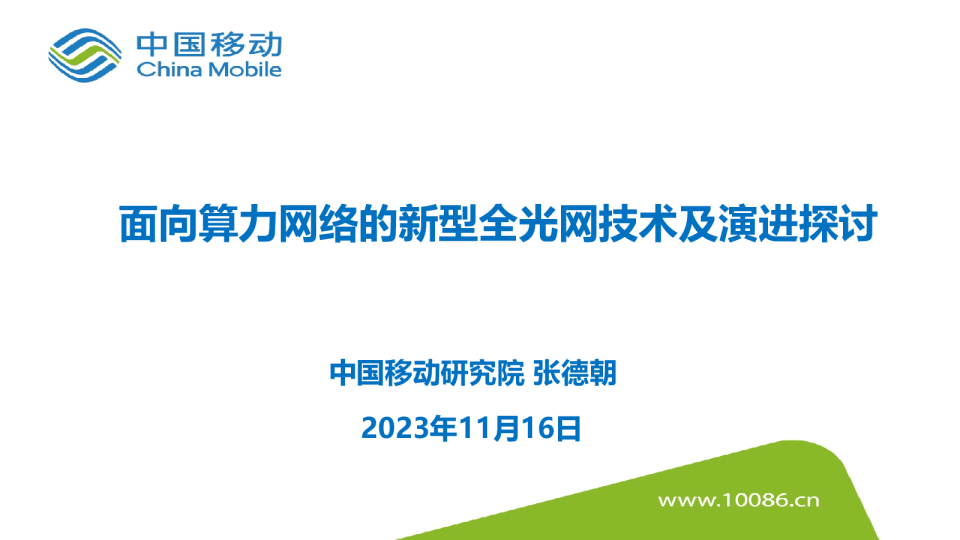 中国移动
China Mobile

面向算力网络的新型全光网技术及演进探讨

中国移动研究院 张德朝

2023年11月16日

www.10086.cn